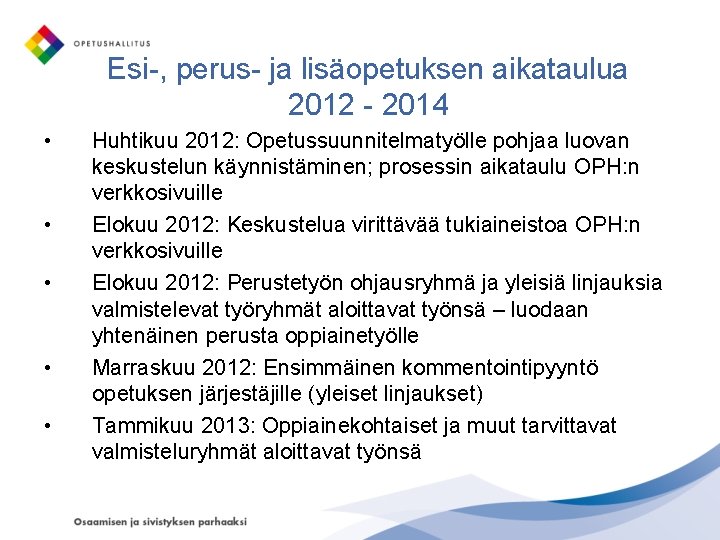 OPETUSHALLITUS

Esi-, perus- ja lisäopetuksen aikataulua 2012 - 2014

• Huhtikuu 2012: Opetussuunnitelmatyölle pohjaa luovan keskustelun käynnistäminen; prosessin aikataulu OPH:n verkkosivuille

• Elokuu 2012: Keskustelua virittävää tukiaineistoa OPH:n verkkosivuille

• Elokuu 2012: Perustetyön ohjausryhmä ja yleisiä linjauksia valmistelevat työryhmät aloittavat työnsä – luodaan yhtenäinen perusta oppiainetyölle

• Marraskuu 2012: Ensimmäinen kommentointipyyntö opetuksen järjestäjille (yleiset linjaukset)

• Tammikuu 2013: Oppiainekohtaiset ja muut tarvittavat valmisteluryhmät aloittavat työnsä

Osaamisen ja sivistyksen parhaaksi